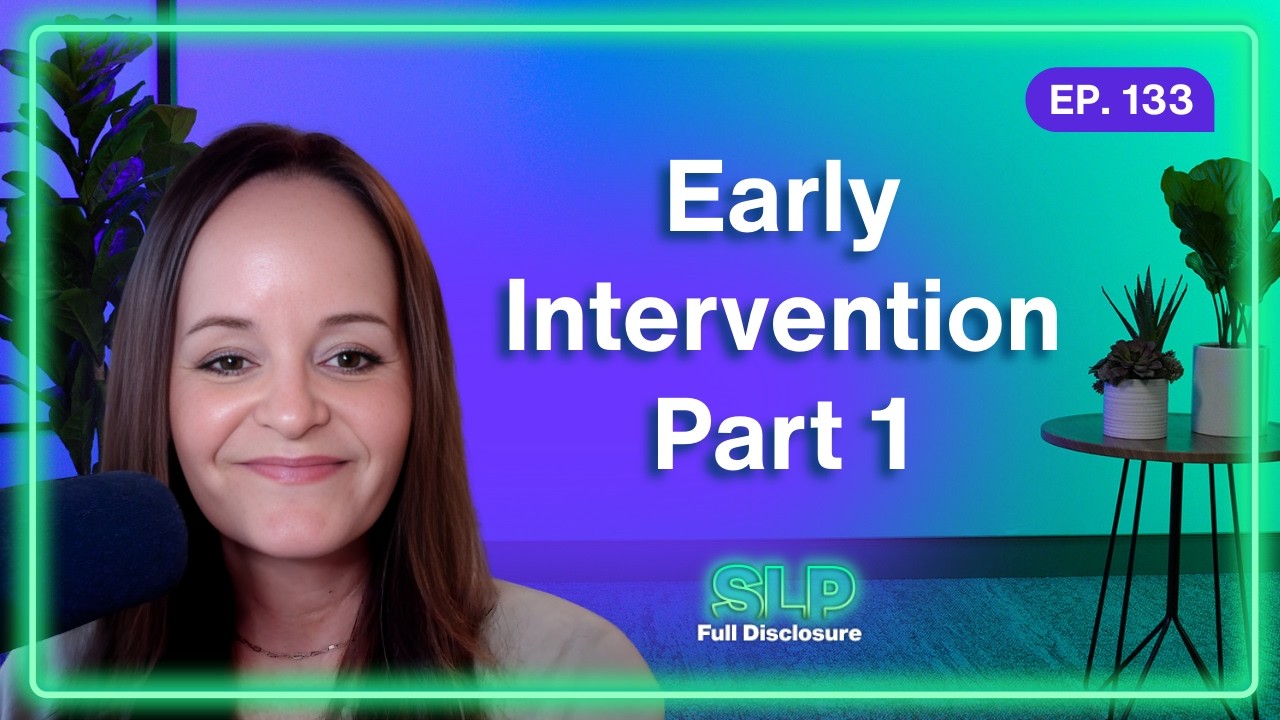 EP. 133

Early Intervention Part 1

SLP
Full Disclosure